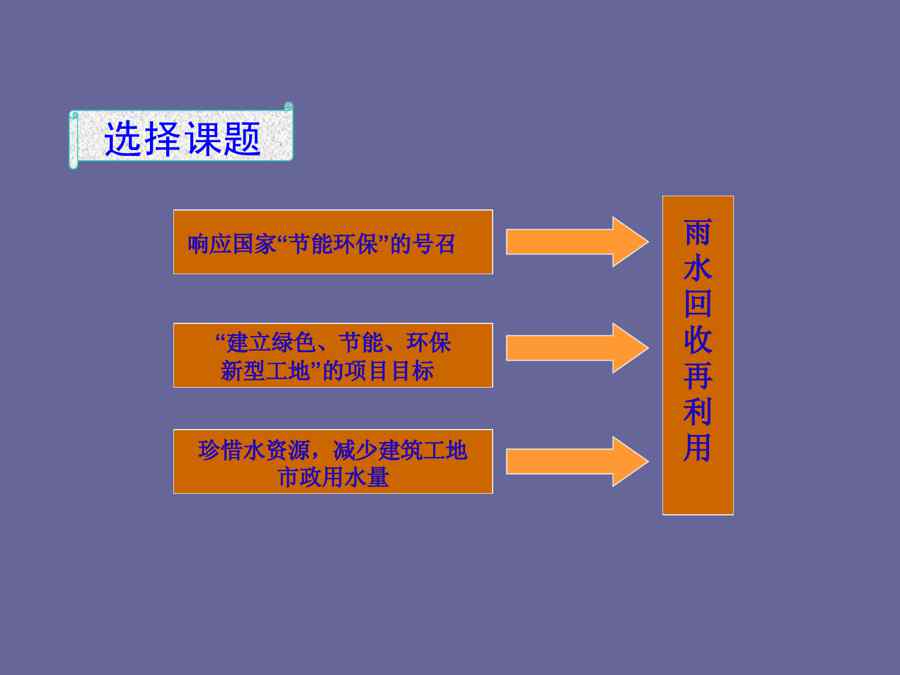 选择课题

响应国家“节能环保”的号召

“建立绿色、节能、环保新型工地”的项目目标

珍惜水资源，减少建筑工地市政用水量

雨水回收再利用